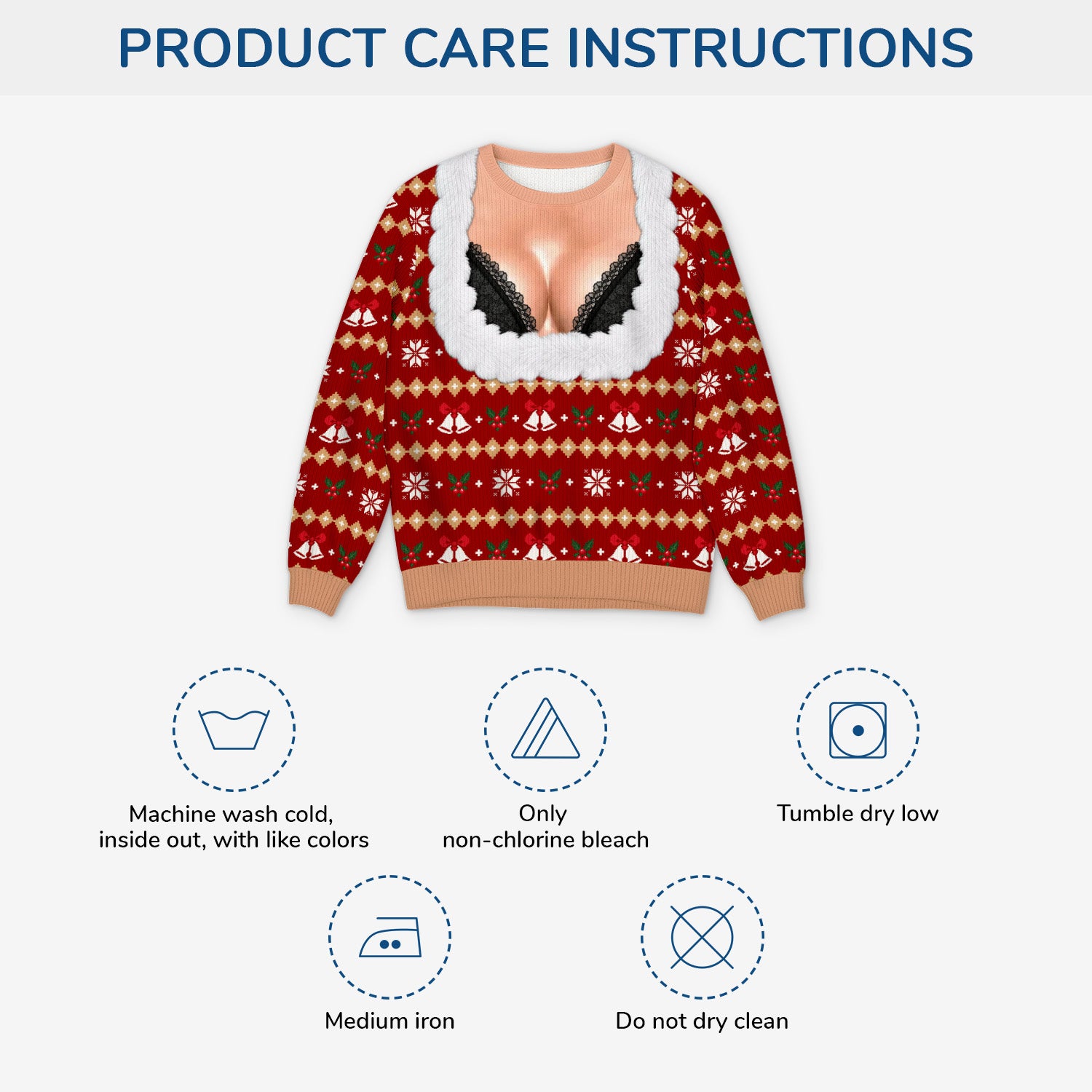 PRODUCT CARE INSTRUCTIONS

Machine wash cold,
inside out, with like colors

Only
non-chlorine bleach

Tumble dry low

Medium iron

Do not dry clean